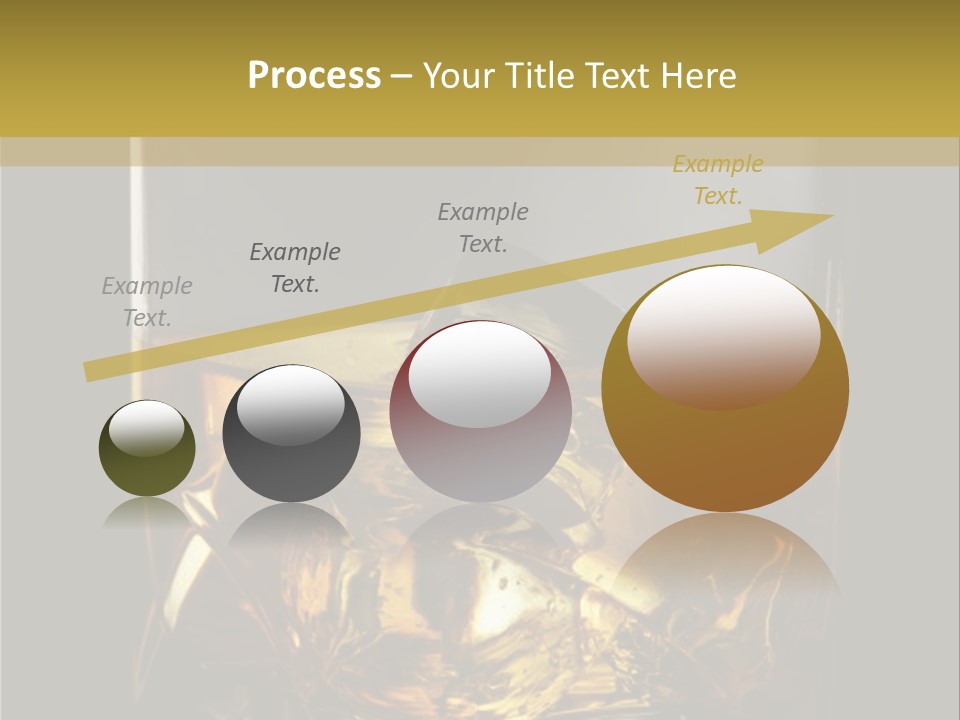 Process – Your Title Text Here

Example Text.

Example Text.

Example Text.

Example Text.